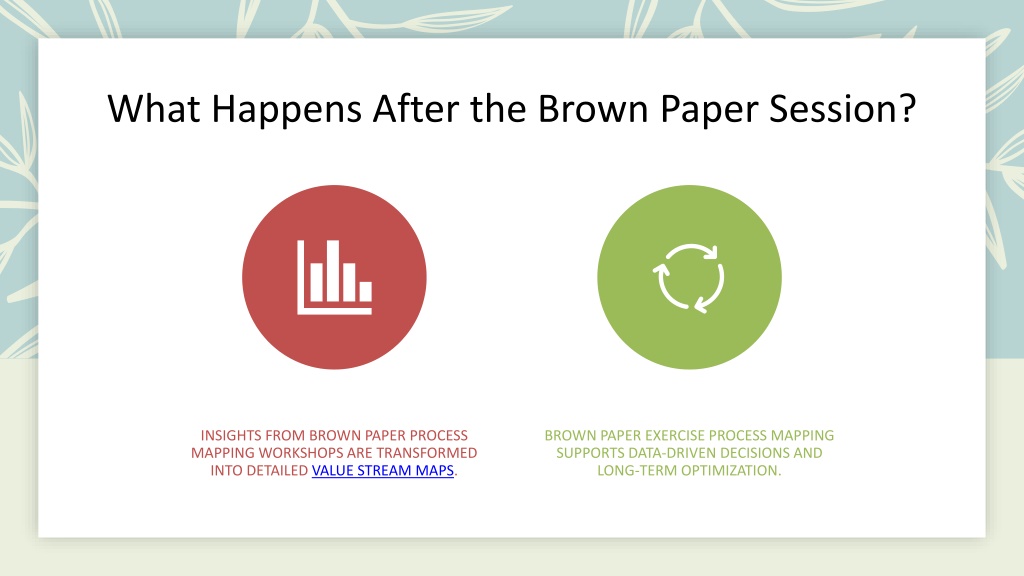 What Happens After the Brown Paper Session?

INSIGHTS FROM BROWN PAPER PROCESS MAPPING WORKSHOPS ARE TRANSFORMED INTO DETAILED VALUE STREAM MAPS.

BROWN PAPER EXERCISE PROCESS MAPPING SUPPORTS DATA-DRIVEN DECISIONS AND LONG-TERM OPTIMIZATION.